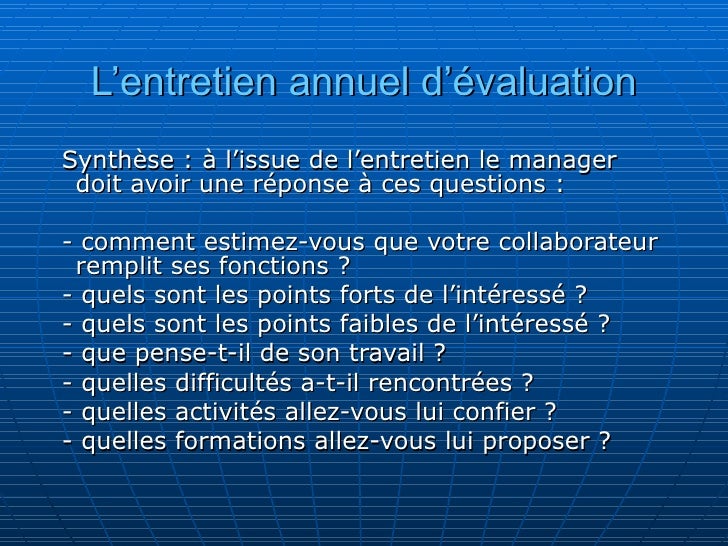 L’entretien annuel d’évaluation

Synthèse : à l’issue de l’entretien le manager doit avoir une réponse à ces questions :

- comment estimez-vous que votre collaborateur remplit ses fonctions ?
- quels sont les points forts de l’intéressé ?
- quels sont les points faibles de l’intéressé ?
- que pense-t-il de son travail ?
- quelles difficultés a-t-il rencontrées ?
- quelles activités allez-vous lui confier ?
- quelles formations allez-vous lui proposer ?